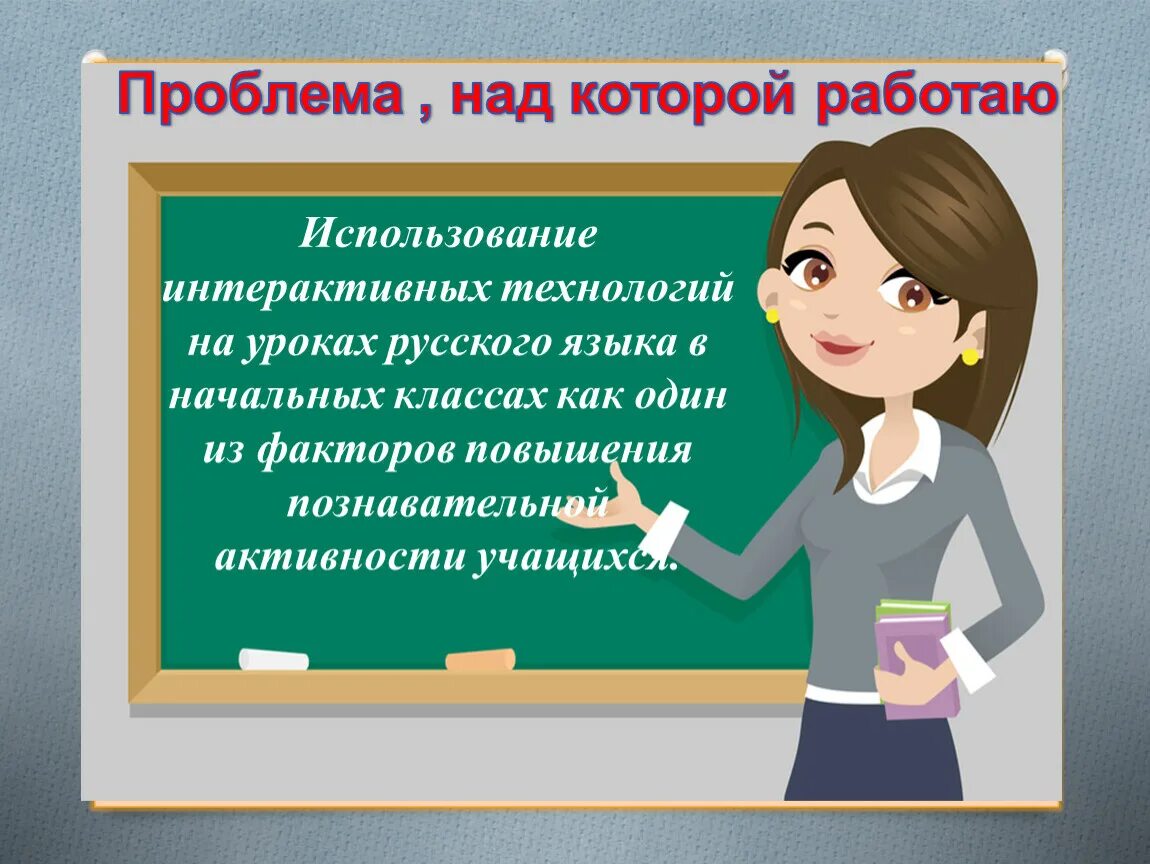 Проблема , над которой работаю

Использование интерактивных технологий на уроках русского языка в начальных классах как один из факторов повышения познавательной активности учащихся.